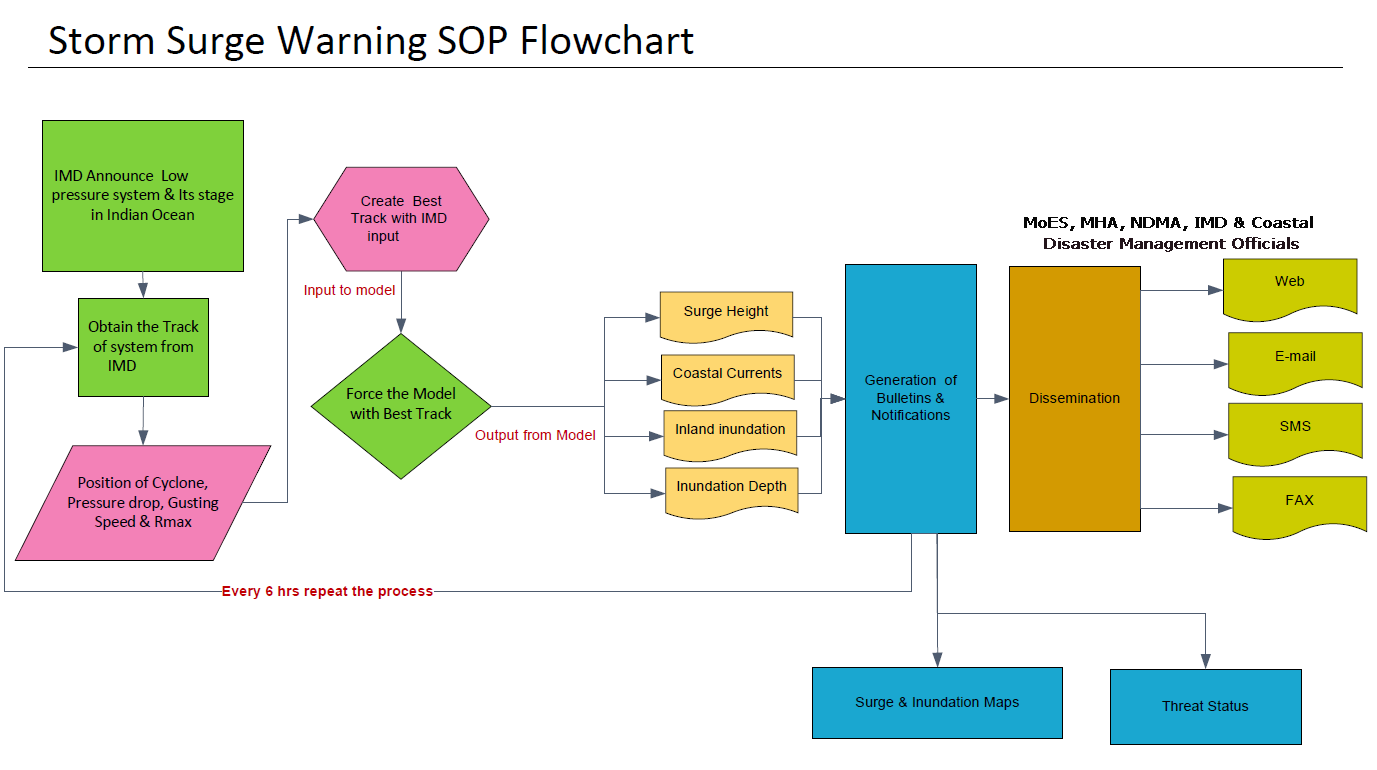 Storm Surge Warning SOP Flowchart

IMD Announce Low pressure system & Its stage in Indian Ocean

Obtain the Track of system from IMD

Position of Cyclone, Pressure drop, Gusting Speed & Rmax

Create Best Track with IMD input

Input to model

Force the Model with Best Track

Output from Model

Surge Height

Coastal Currents

Inland inundation

Inundation Depth

Generation of Bulletins & Notifications

MoES, MHA, NDMA, IMD & Coastal Disaster Management Officials

Dissemination

Web

E-mail

SMS

FAX

Every 6 hrs repeat the process

Surge & Inundation Maps

Threat Status